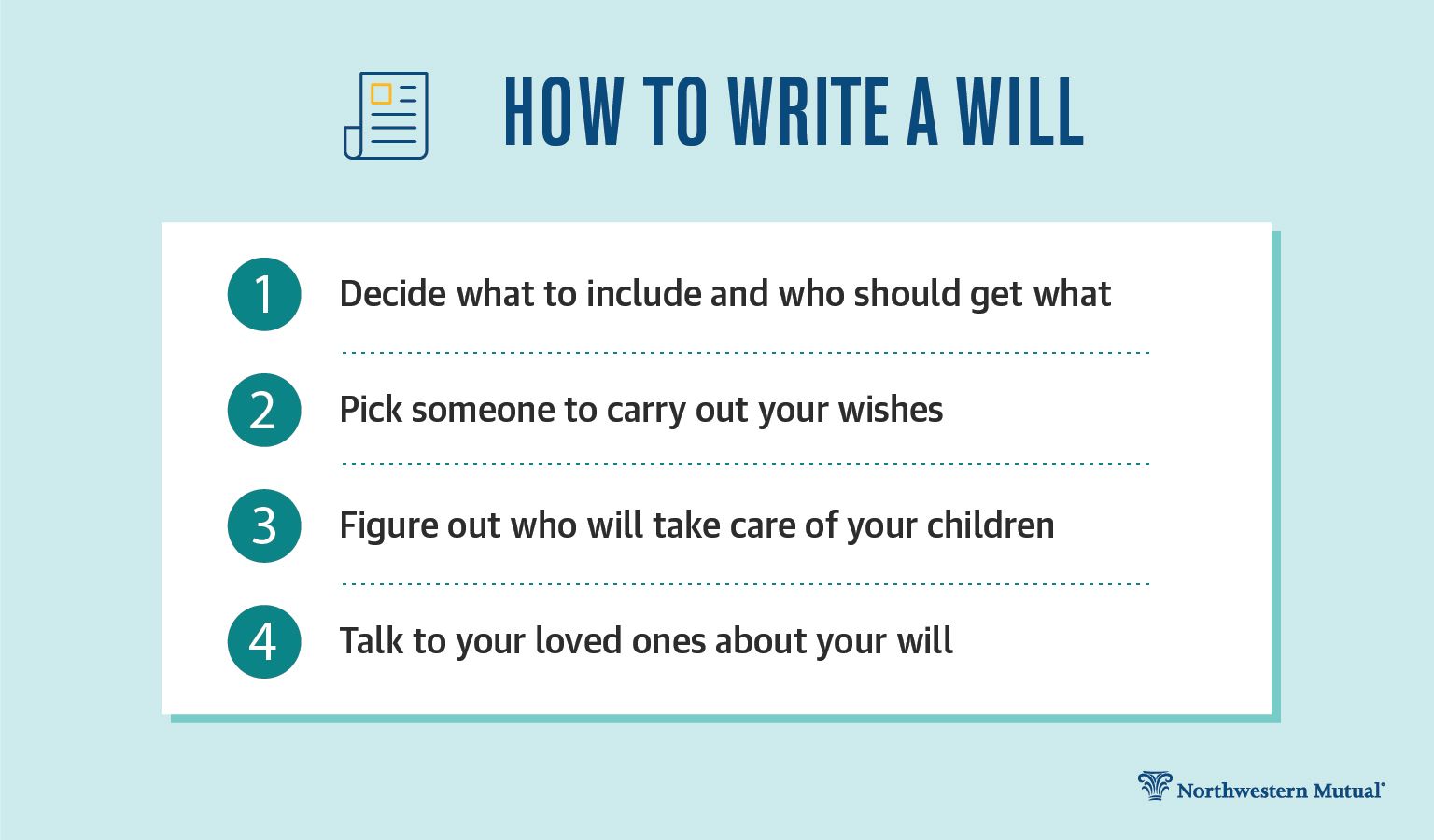 HOW TO WRITE A WILL

1 Decide what to include and who should get what

2 Pick someone to carry out your wishes

3 Figure out who will take care of your children

4 Talk to your loved ones about your will

Northwestern Mutual®